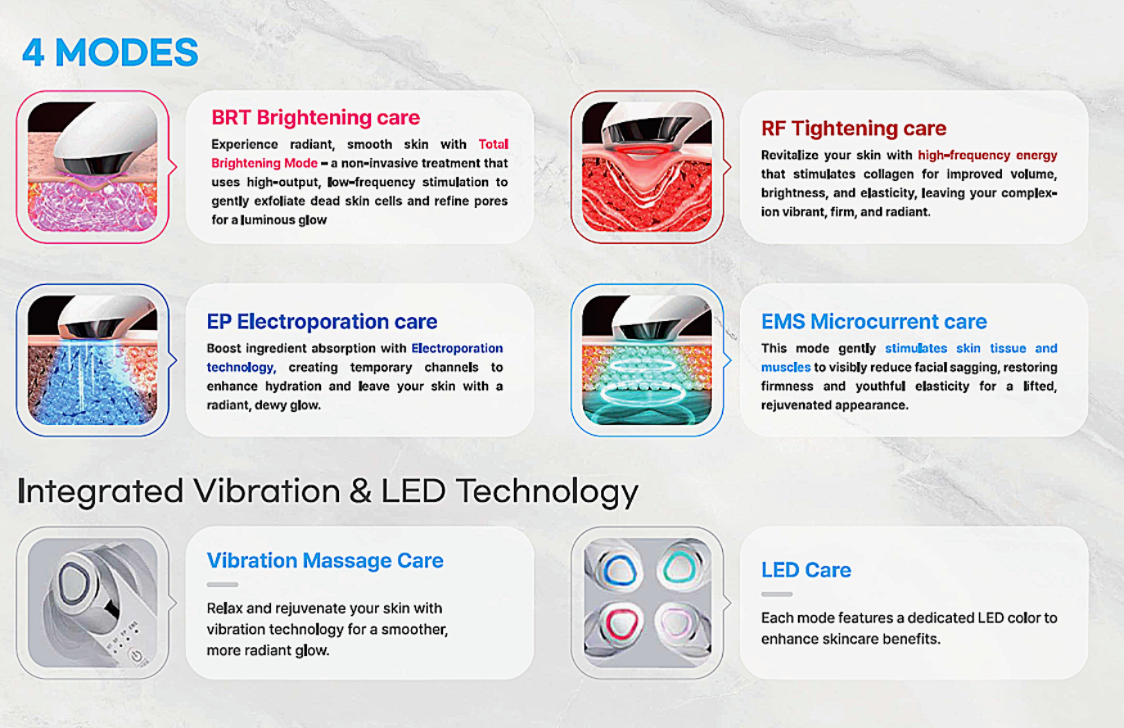 4 MODES

BRT Brightening care

Experience radiant, smooth skin with Total Brightening Mode – a non-invasive treatment that uses high-output, low-frequency stimulation to gently exfoliate dead skin cells and refine pores for a luminous glow

RF Tightening care

Revitalize your skin with high-frequency energy that stimulates collagen for improved volume, brightness, and elasticity, leaving your complexion vibrant, firm, and radiant.

EP Electroporation care

Boost ingredient absorption with Electroporation technology, creating temporary channels to enhance hydration and leave your skin with a radiant, dewy glow.

EMS Microcurrent care

This mode gently stimulates skin tissue and muscles to visibly reduce facial sagging, restoring firmness and youthful elasticity for a lifted, rejuvenated appearance.

Integrated Vibration & LED Technology

Vibration Massage Care

Relax and rejuvenate your skin with vibration technology for a smoother, more radiant glow.

LED Care

Each mode features a dedicated LED color to enhance skincare benefits.